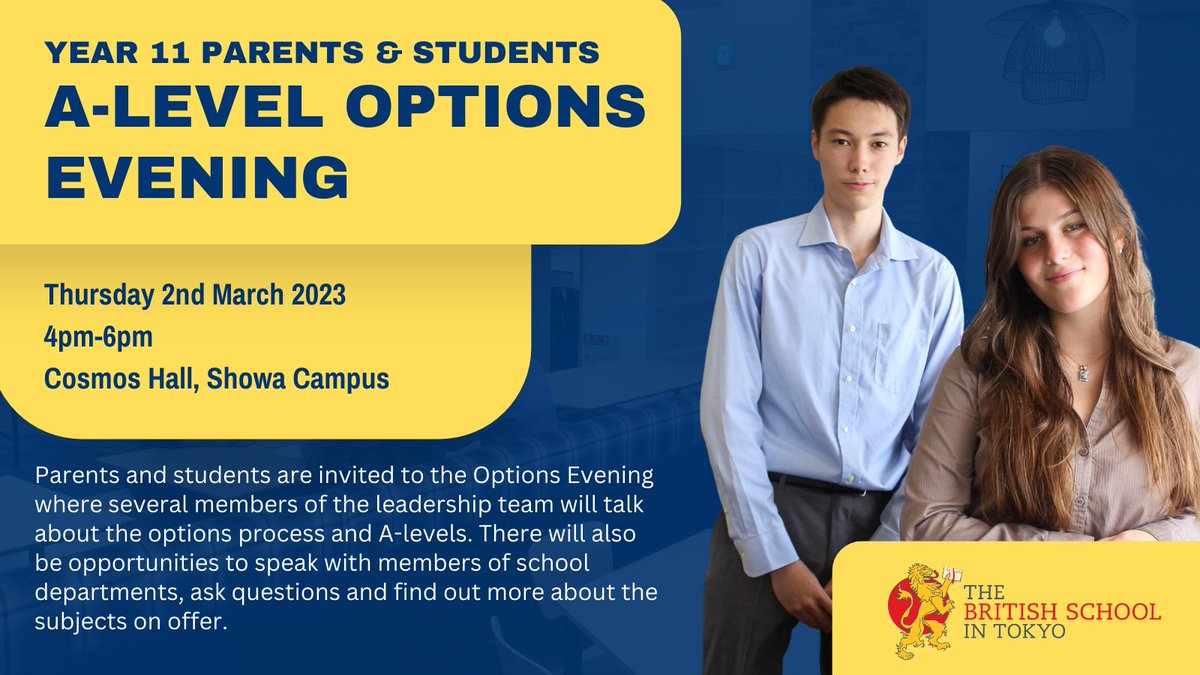 YEAR 11 PARENTS & STUDENTS
A-LEVEL OPTIONS EVENING

Thursday 2nd March 2023
4pm-6pm
Cosmos Hall, Showa Campus

Parents and students are invited to the Options Evening where several members of the leadership team will talk about the options process and A-levels. There will also be opportunities to speak with members of school departments, ask questions and find out more about the subjects on offer.

THE BRITISH SCHOOL IN TOKYO